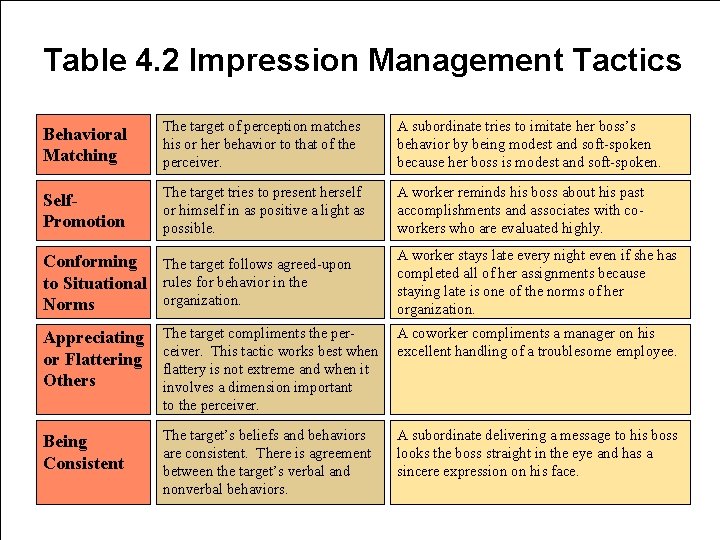 Table 4.2 Impression Management Tactics

| | | |
|---|---|---|
| Behavioral Matching | The target of perception matches his or her behavior to that of the perceiver. | A subordinate tries to imitate her boss's behavior by being modest and soft-spoken because her boss is modest and soft-spoken. |
| Self-Promotion | The target tries to present herself or himself in as positive a light as possible. | A worker reminds his boss about his past accomplishments and associates with co-workers who are evaluated highly. |
| Conforming to Situational Norms | The target follows agreed-upon rules for behavior in the organization. | A worker stays late every night even if she has completed all of her assignments because staying late is one of the norms of her organization. |
| Appreciating or Flattering Others | The target compliments the perceiver. This tactic works best when flattery is not extreme and when it involves a dimension important to the perceiver. | A coworker compliments a manager on his excellent handling of a troublesome employee. |
| Being Consistent | The target's beliefs and behaviors are consistent. There is agreement between the target's verbal and nonverbal behaviors. | A subordinate delivering a message to his boss looks the boss straight in the eye and has a sincere expression on his face. |